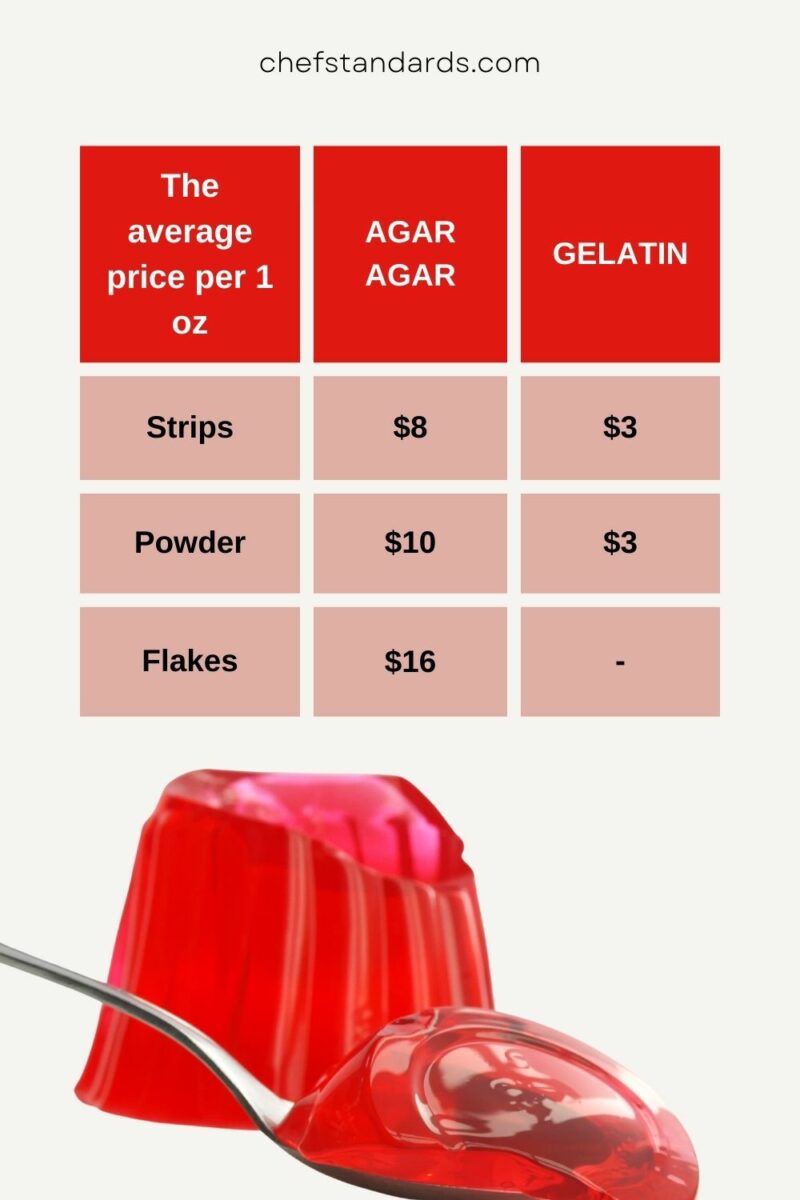 chefstandards.com

| The average price per 1 oz | AGAR AGAR | GELATIN |
|---|---|---|
| Strips | \$8 | \$3 |
| Powder | \$10 | \$3 |
| Flakes | \$16 | - |